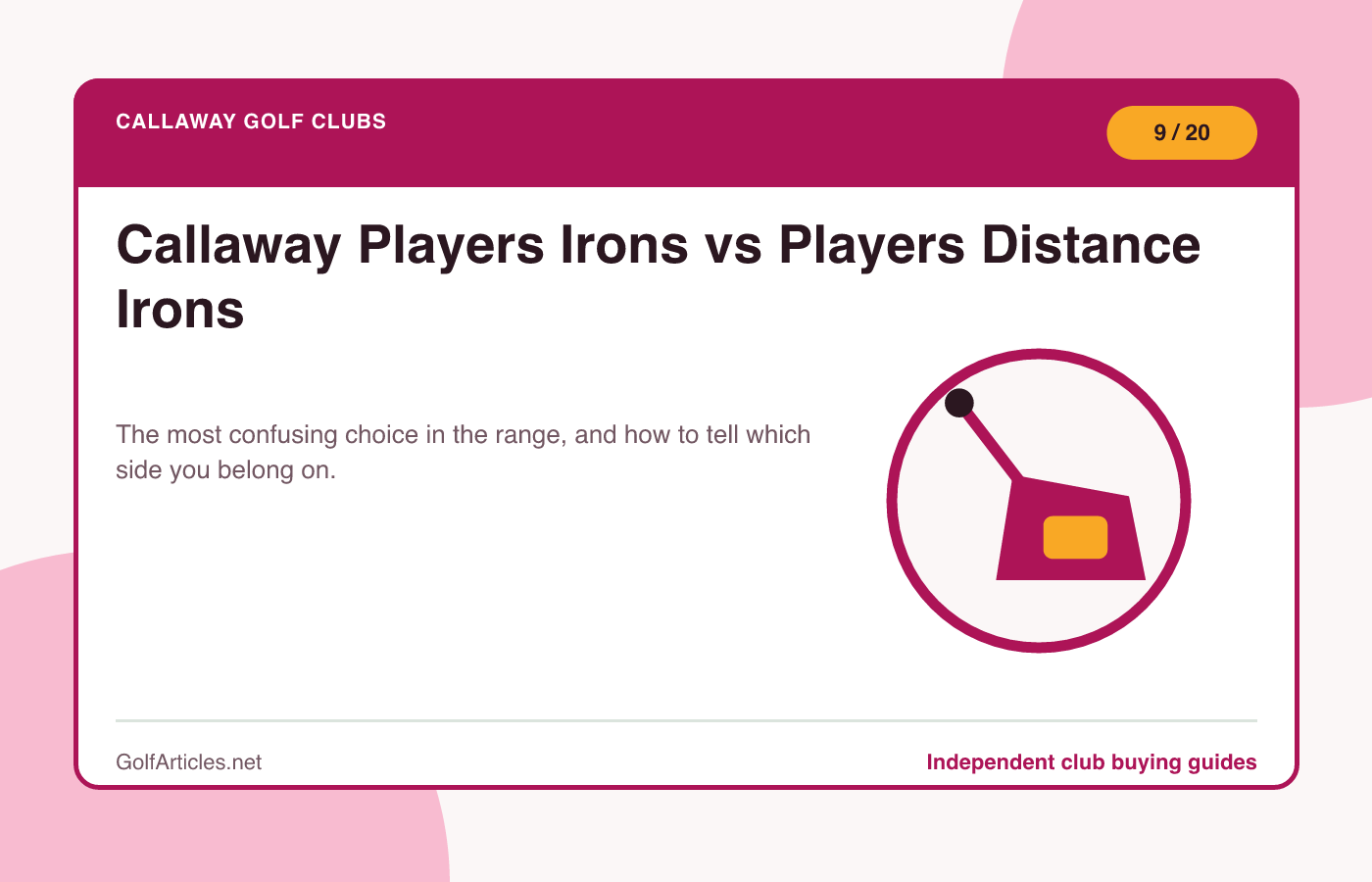 CALLAWAY GOLF CLUBS

9 / 20

Callaway Players Irons vs Players Distance Irons

The most confusing choice in the range, and how to tell which side you belong on.

GolfArticles.net

Independent club buying guides